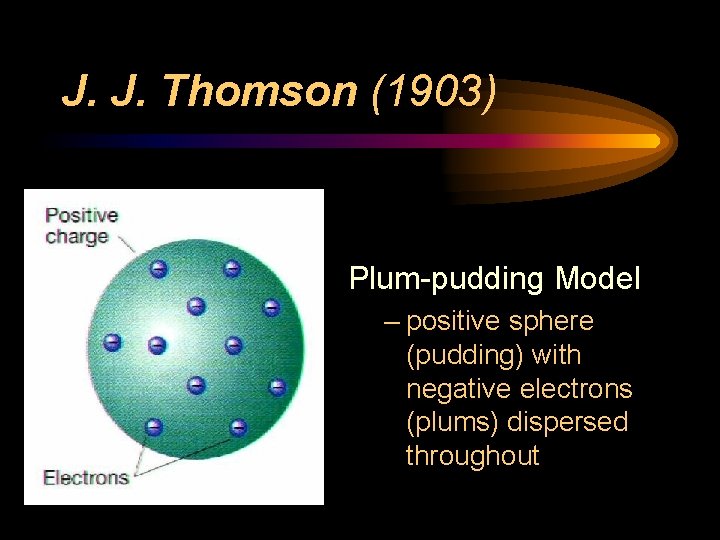 J. J. Thomson (1903)

Positive charge

Electrons

Plum-pudding Model

– positive sphere (pudding) with negative electrons (plums) dispersed throughout